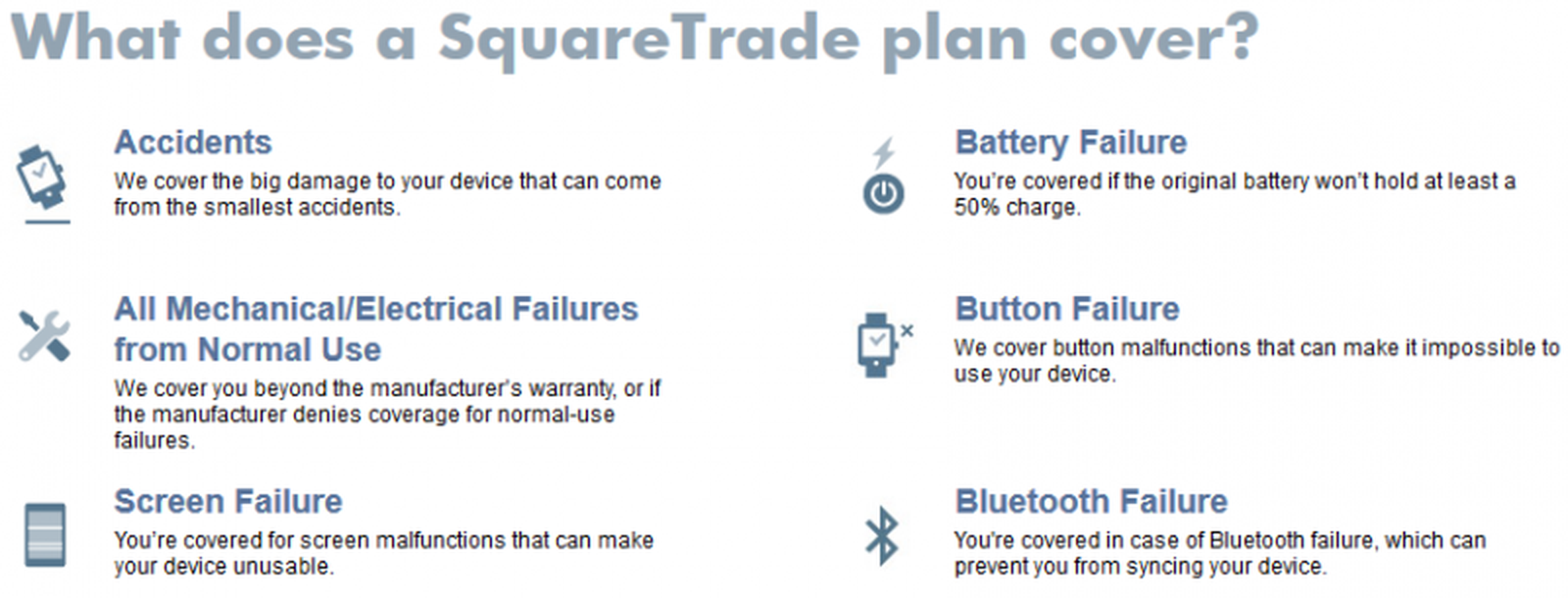 What does a SquareTrade plan cover?

Accidents
We cover the big damage to your device that can come from the smallest accidents.

All Mechanical/Electrical Failures from Normal Use
We cover you beyond the manufacturer's warranty, or if the manufacturer denies coverage for normal-use failures.

Screen Failure
You're covered for screen malfunctions that can make your device unusable.

Battery Failure
You're covered if the original battery won't hold at least a 50% charge.

Button Failure
We cover button malfunctions that can make it impossible to use your device.

Bluetooth Failure
You're covered in case of Bluetooth failure, which can prevent you from syncing your device.